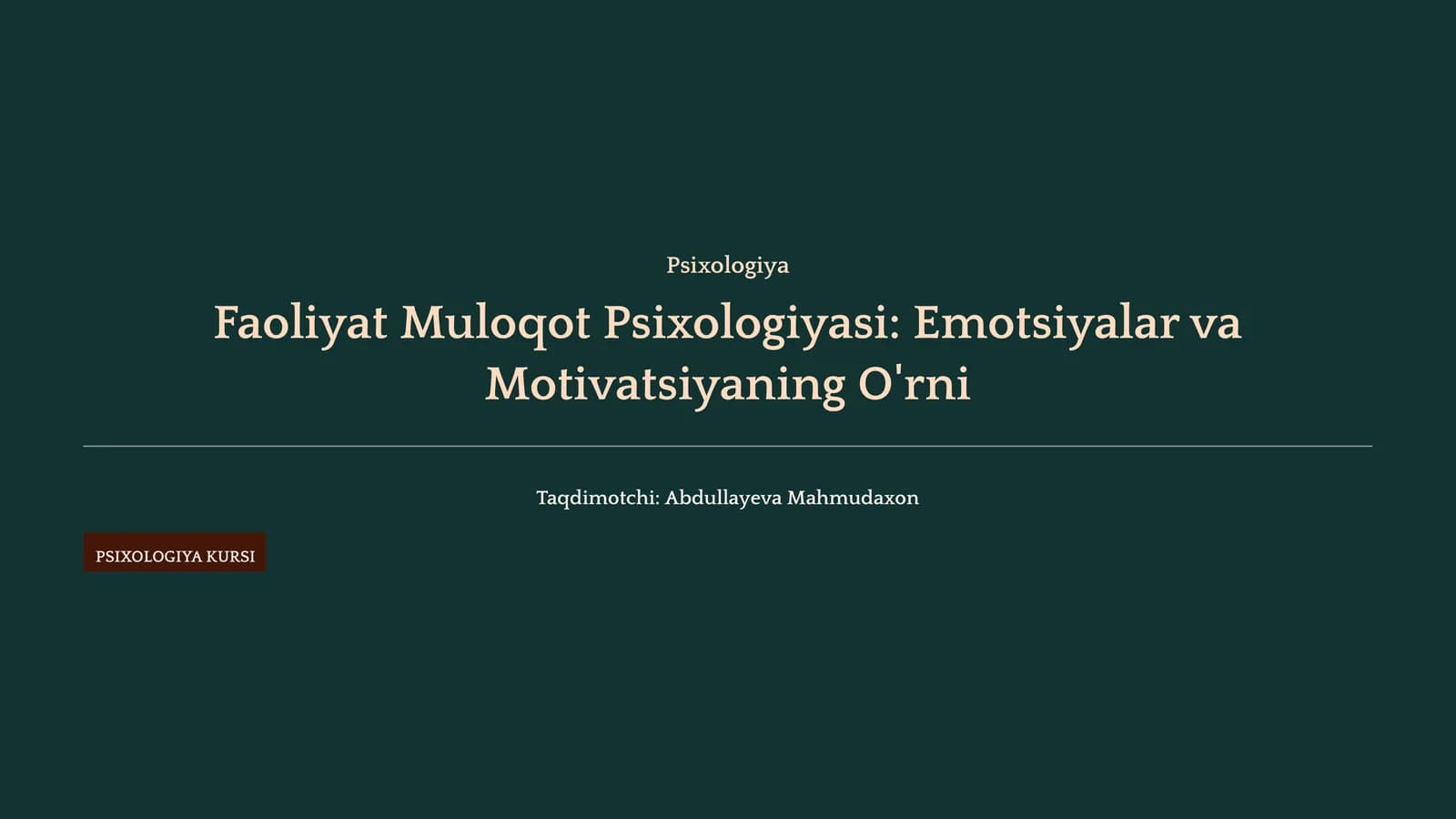 Psixologiya

Faoliyat Muloqot Psixologiyasi: Emotsiyalar va Motivatsiyaning O'rni

Taqdimotchi: Abdullayeva Mahmudaxon

PSIXOLOGIYA KURSI